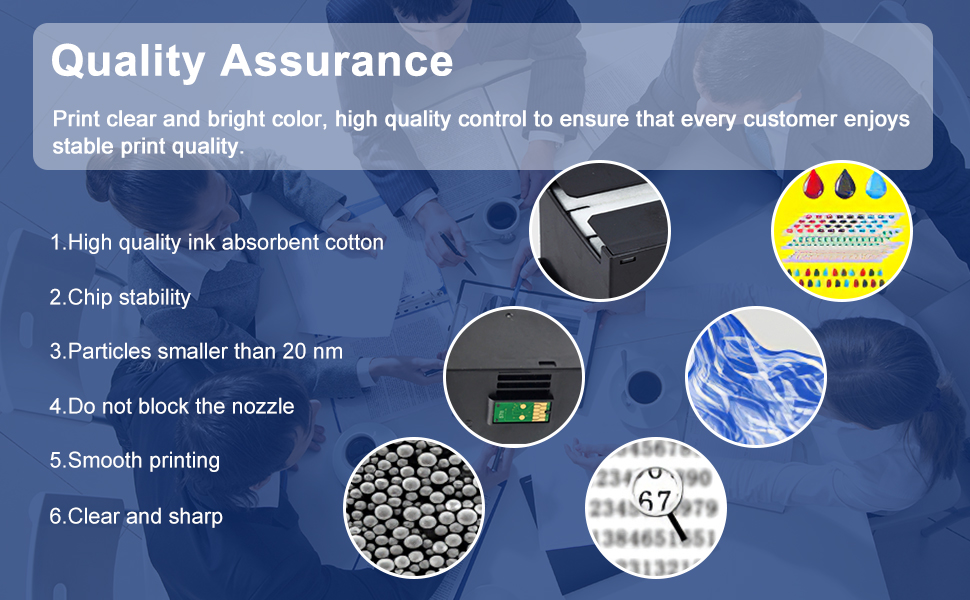 Quality Assurance

Print clear and bright color, high quality control to ensure that every customer enjoys stable print quality.

1.High quality ink absorbent cotton

2.Chip stability

3.Particles smaller than 20 nm

4.Do not block the nozzle

5.Smooth printing

6.Clear and sharp

67